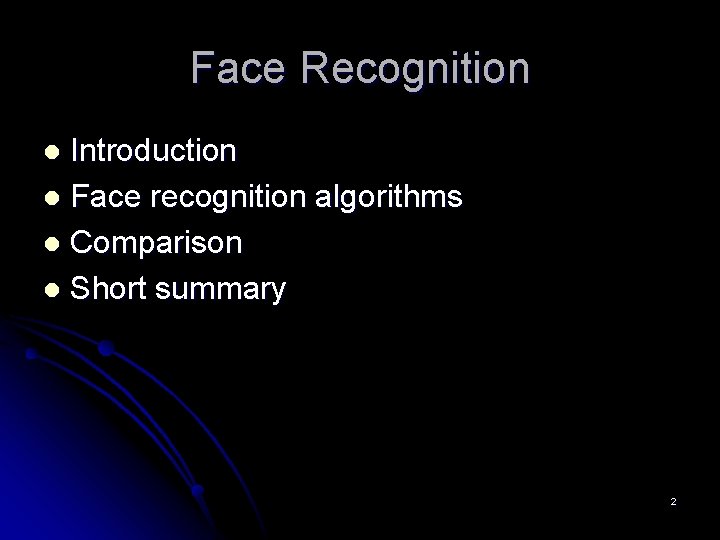 Face Recognition

- Introduction
- Face recognition algorithms
- Comparison
- Short summary

2